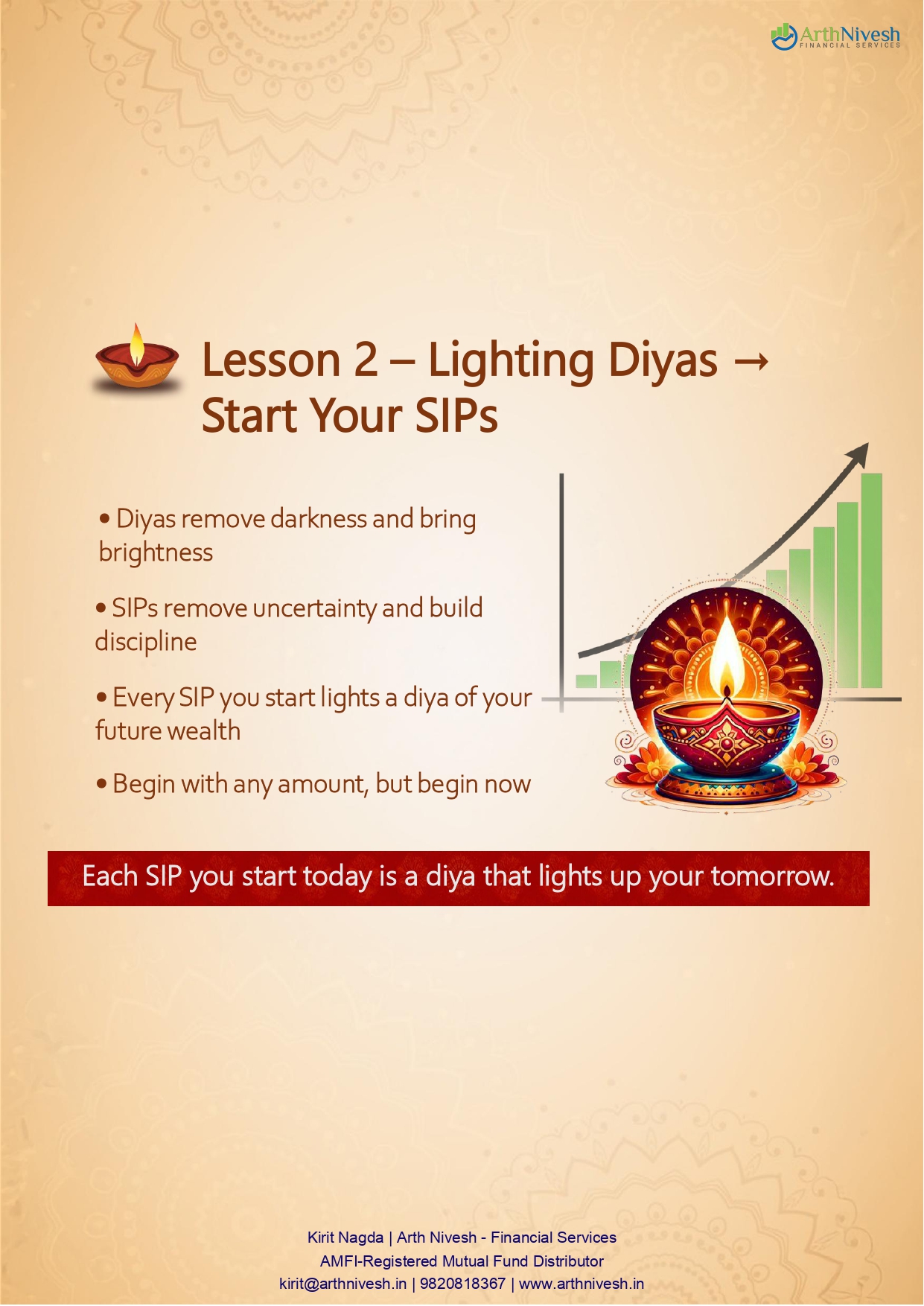 ArthNivesh
FINANCIAL SERVICES

Lesson 2 – Lighting Diyas → Start Your SIPs

• Diyas remove darkness and bring brightness

• SIPs remove uncertainty and build discipline

• Every SIP you start lights a diya of your future wealth

• Begin with any amount, but begin now

Each SIP you start today is a diya that lights up your tomorrow.

Kirit Nagda | Arth Nivesh - Financial Services
AMFI-Registered Mutual Fund Distributor
kirit@arthnivesh.in | 9820818367 | www.arthnivesh.in